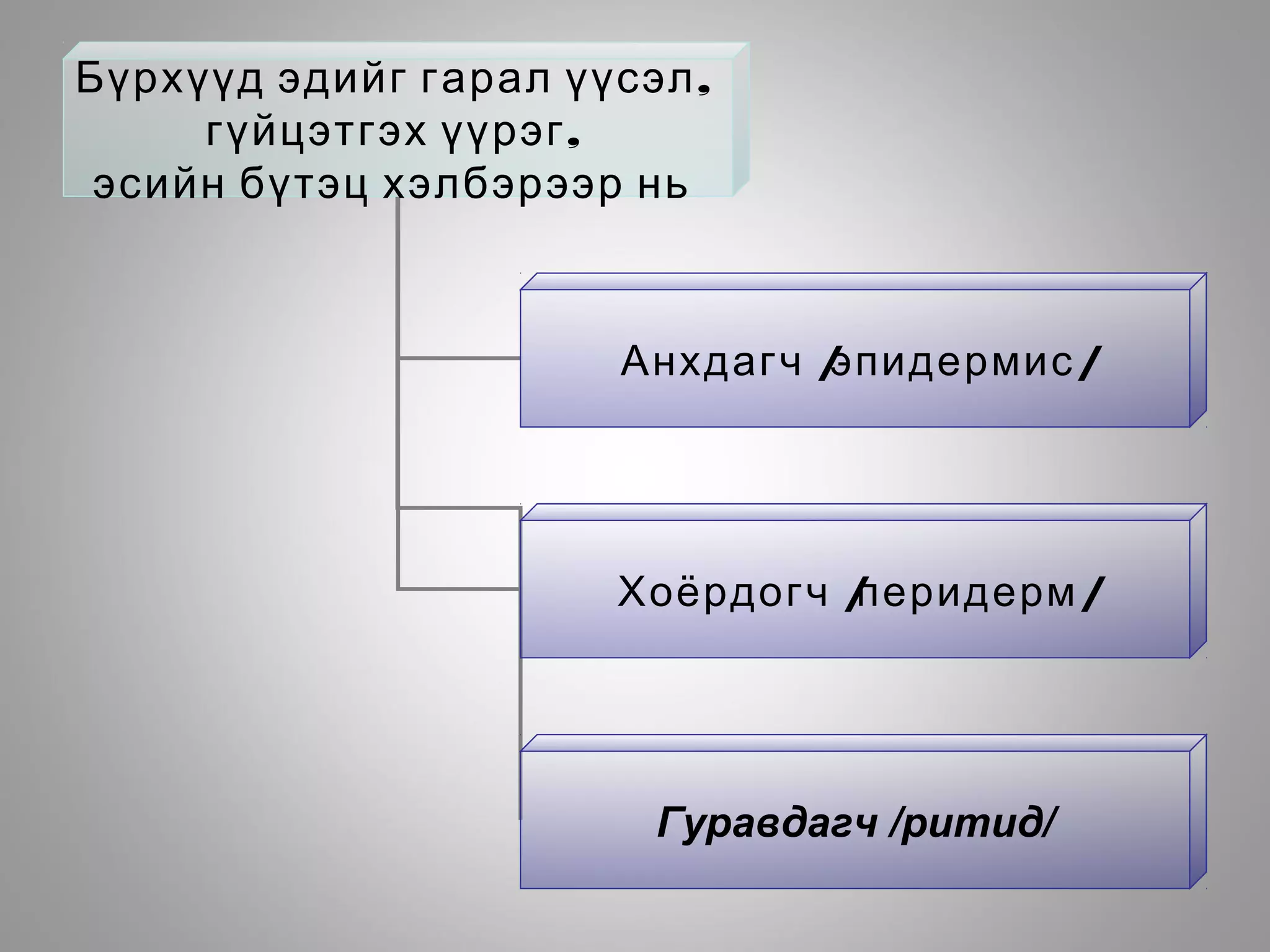 Бүрхүүд эдийг гарал үүсэл, гүйцэтгэх үүрэг, эсийн бүтэц хэлбэрээр нь

Анхдагч /эпидермис/

Хоёрдогч /перидерм/

Гуравдагч /ритид/